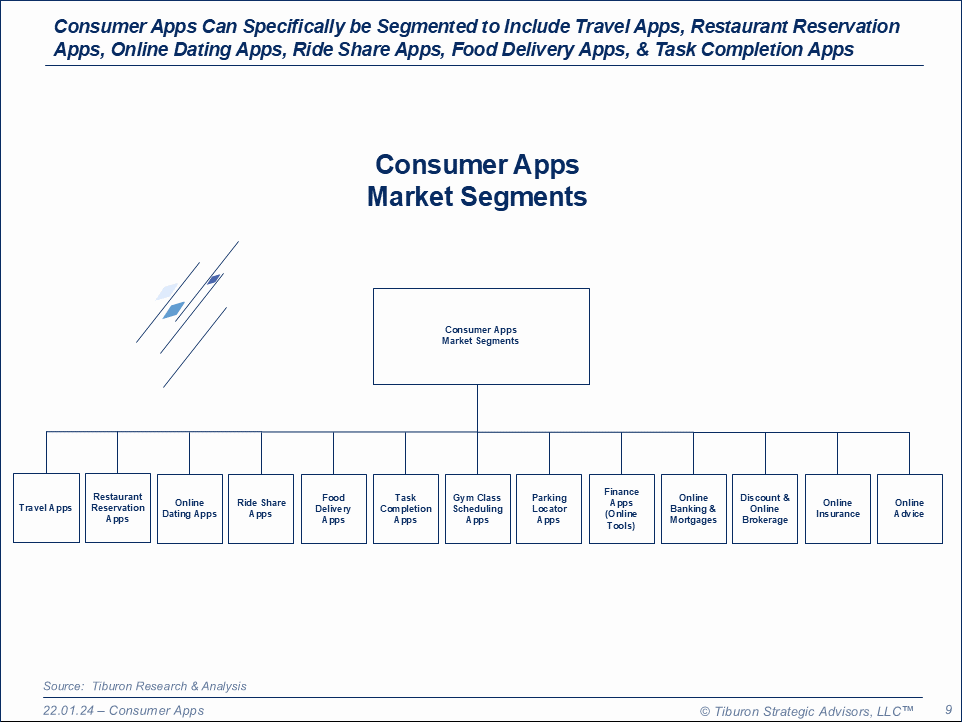 Consumer Apps Can Specifically be Segmented to Include Travel Apps, Restaurant Reservation Apps, Online Dating Apps, Ride Share Apps, Food Delivery Apps, & Task Completion Apps

Consumer Apps
Market Segments

Consumer Apps
Market Segments

Travel Apps

Restaurant Reservation Apps

Online Dating Apps

Ride Share Apps

Food Delivery Apps

Task Completion Apps

Gym Class Scheduling Apps

Parking Locator Apps

Finance Apps (Online Tools)

Online Banking & Mortgages

Discount & Online Brokerage

Online Insurance

Online Advice

Source: Tiburon Research & Analysis

22.01.24 – Consumer Apps

© Tiburon Strategic Advisors, LLC™

9